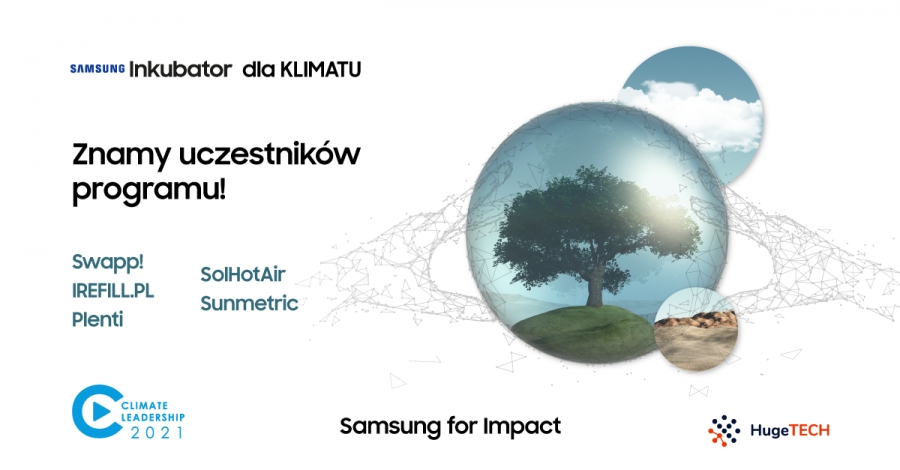 SAMSUNG Inkubator dla KLIMATU

Znamy uczestników programu!

Swapp!
IREFILL.PL
Plenti

SolHotAir
Sunmetric

CLIMATE LEADERSHIP 2021

Samsung for Impact

HugeTECH